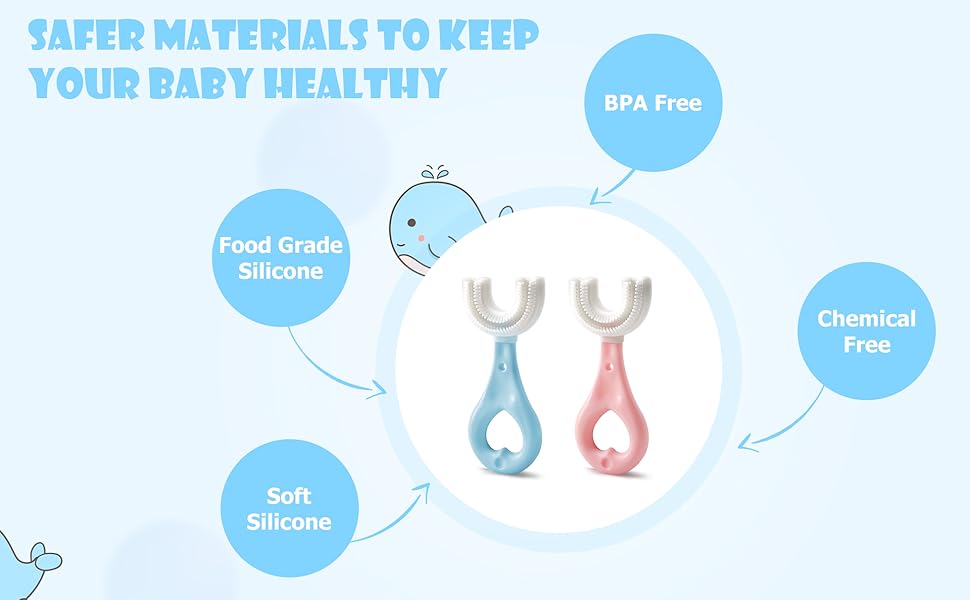 SAFER MATERIALS TO KEEP YOUR BABY HEALTHY

BPA Free

Food Grade Silicone

Chemical Free

Soft Silicone